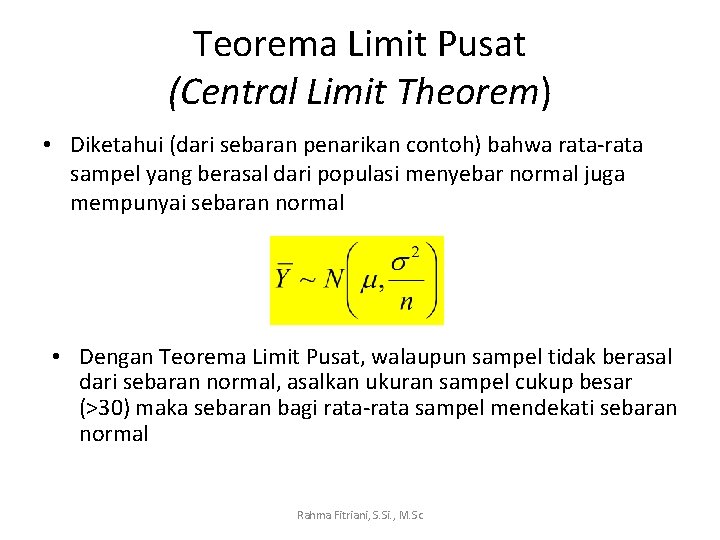 Teorema Limit Pusat
(Central Limit Theorem)

• Diketahui (dari sebaran penarikan contoh) bahwa rata-rata sampel yang berasal dari populasi menyebar normal juga mempunyai sebaran normal

$\overline{Y} \sim N\left(\mu, \frac{\sigma^2}{n}\right)$

• Dengan Teorema Limit Pusat, walaupun sampel tidak berasal dari sebaran normal, asalkan ukuran sampel cukup besar (>30) maka sebaran bagi rata-rata sampel mendekati sebaran normal

Rahma Fitriani, S.Si., M.Sc